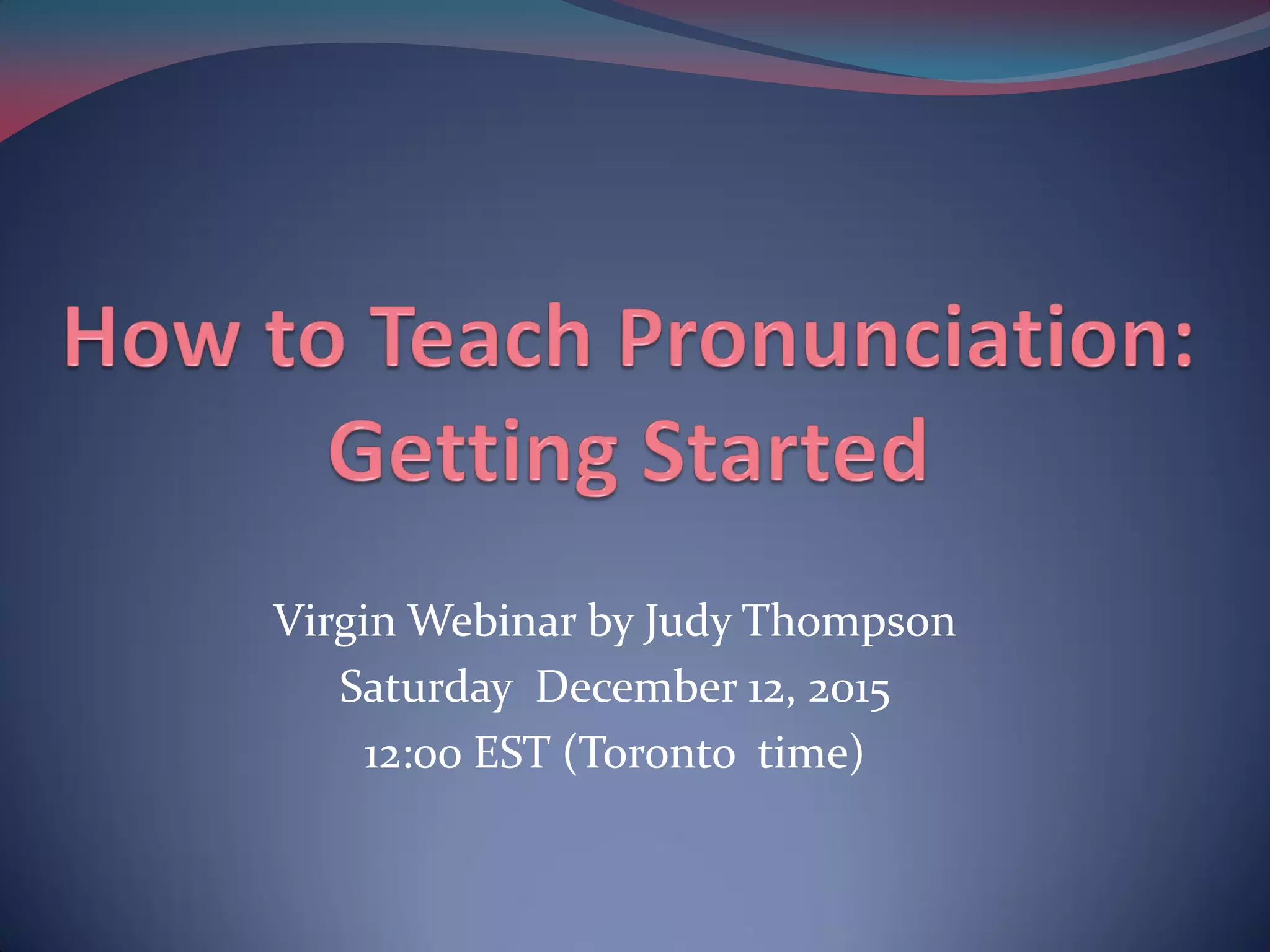 How to Teach Pronunciation: Getting Started

Virgin Webinar by Judy Thompson
Saturday December 12, 2015
12:00 EST (Toronto time)